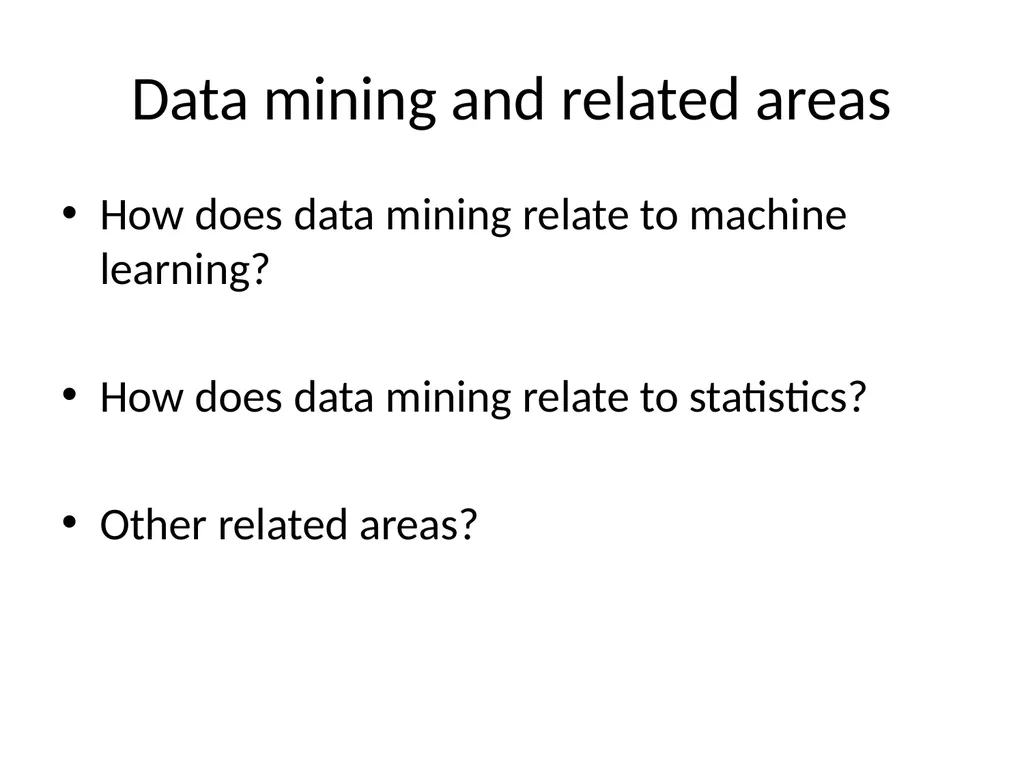 Data mining and related areas

• How does data mining relate to machine learning?

• How does data mining relate to statistics?

• Other related areas?